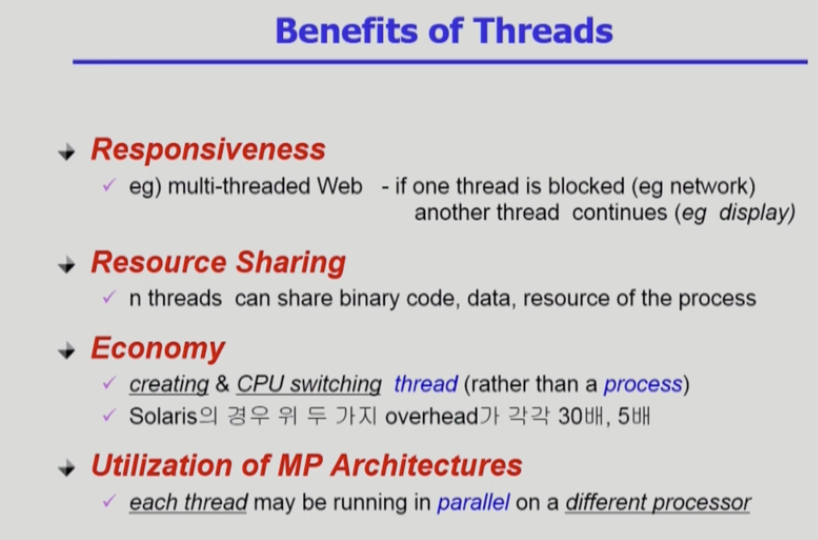 Benefits of Threads

Responsiveness
✓ eg) multi-threaded Web - if one thread is blocked (eg network) another thread continues (eg display)

Resource Sharing
✓ n threads can share binary code, data, resource of the process

Economy
✓ creating & CPU switching thread (rather than a process)
✓ Solaris의 경우 위 두 가지 overhead가 각각 30배, 5배

Utilization of MP Architectures
✓ each thread may be running in parallel on a different processor